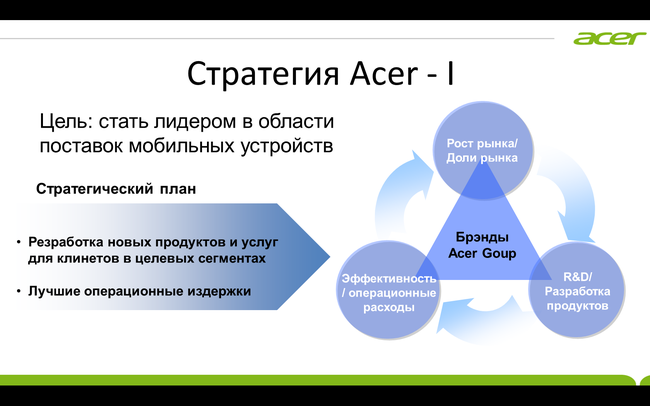 acer

Стратегия Acer - I

Цель: стать лидером в области поставок мобильных устройств

Стратегический план

• Резработка новых продуктов и услуг для клинетов в целевых сегментах

• Лучшие операционные издержки

Рост рынка/ Доли рынка

Брэнды Acer Goup

Эффективность / операционные расходы

R&D/ Разработка продуктов